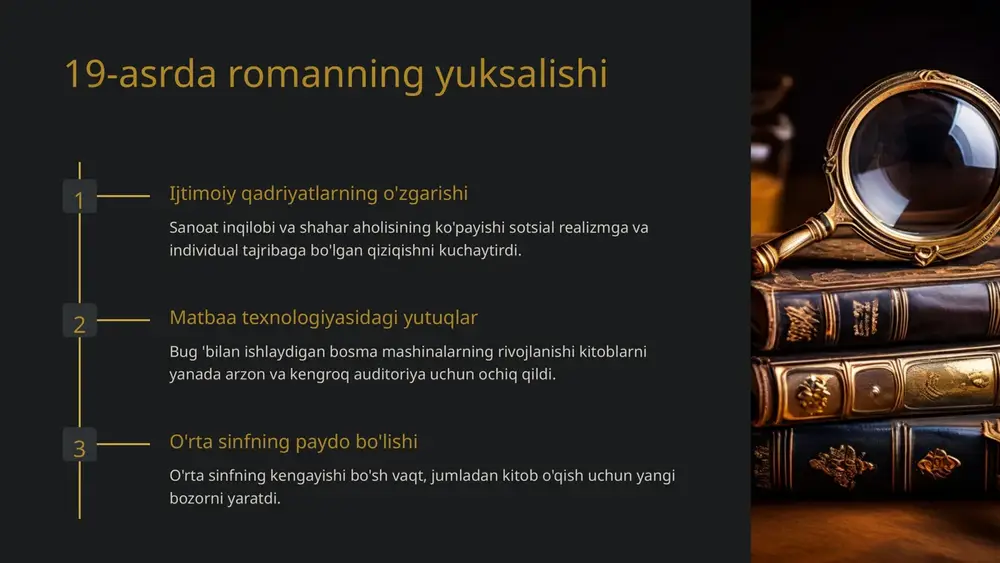 19-asrda romanning yuksalishi

1

Ijtimoiy qadriyatlarning o'zgarishi

Sanoat inqilobi va shahar aholisining ko'payishi sotsial realizmga va individual tajribaga bo'lgan qiziqishni kuchaytirdi.

2

Matbaa texnologiyasidagi yutuqlar

Bug 'bilan ishlaydigan bosma mashinalarning rivojlanishi kitoblarni yanada arzon va kengroq auditoriya uchun ochiq qildi.

3

O'rta sinfning paydo bo'lishi

O'rta sinfning kengayishi bo'sh vaqt, jumladan kitob o'qish uchun yangi bozorni yaratdi.